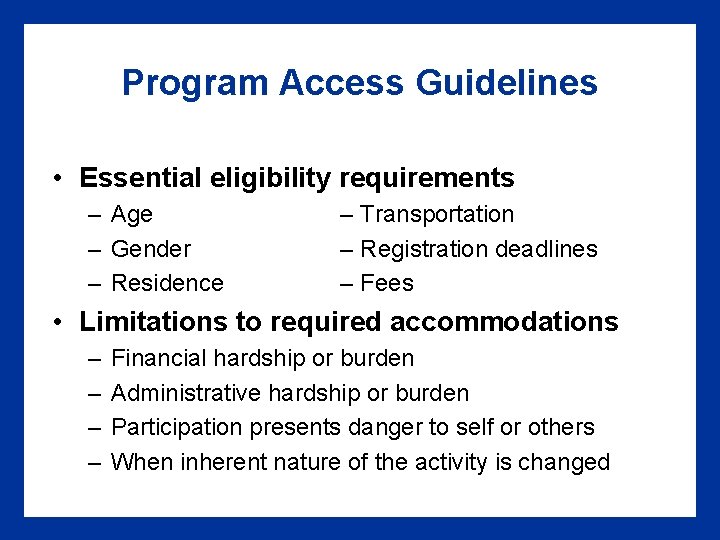 Program Access Guidelines

• Essential eligibility requirements
– Age
– Gender
– Residence
– Transportation
– Registration deadlines
– Fees

• Limitations to required accommodations
– Financial hardship or burden
– Administrative hardship or burden
– Participation presents danger to self or others
– When inherent nature of the activity is changed